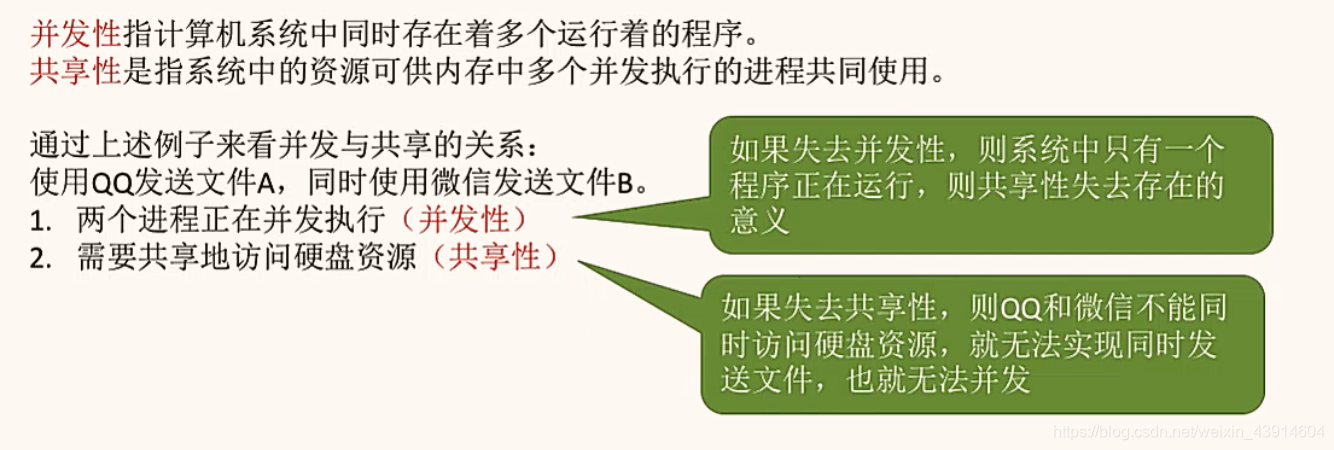 并发性指计算机系统中同时存在着多个运行着的程序。
共享性是指系统中的资源可供内存中多个并发执行的进程共同使用。

通过上述例子来看并发与共享的关系：
使用QQ发送文件A，同时使用微信发送文件B。
1. 两个进程正在并发执行（并发性）
2. 需要共享地访问硬盘资源（共享性）

如果失去并发性，则系统中只有一个程序正在运行，则共享性失去存在的意义

如果失去共享性，则QQ和微信不能同时访问硬盘资源，就无法实现同时发送文件，也就无法并发

https://blog.csdn.net/weixin_43914604